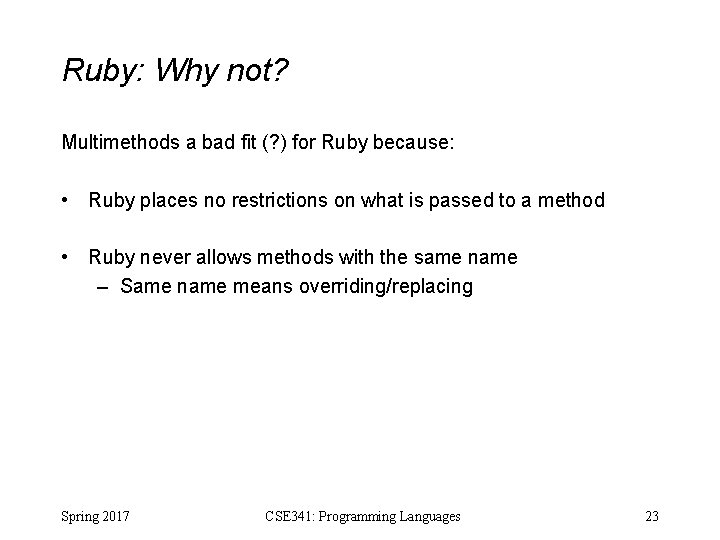 Ruby: Why not?

Multimethods a bad fit (?) for Ruby because:

• Ruby places no restrictions on what is passed to a method

• Ruby never allows methods with the same name
– Same name means overriding/replacing

Spring 2017 CSE341: Programming Languages 23